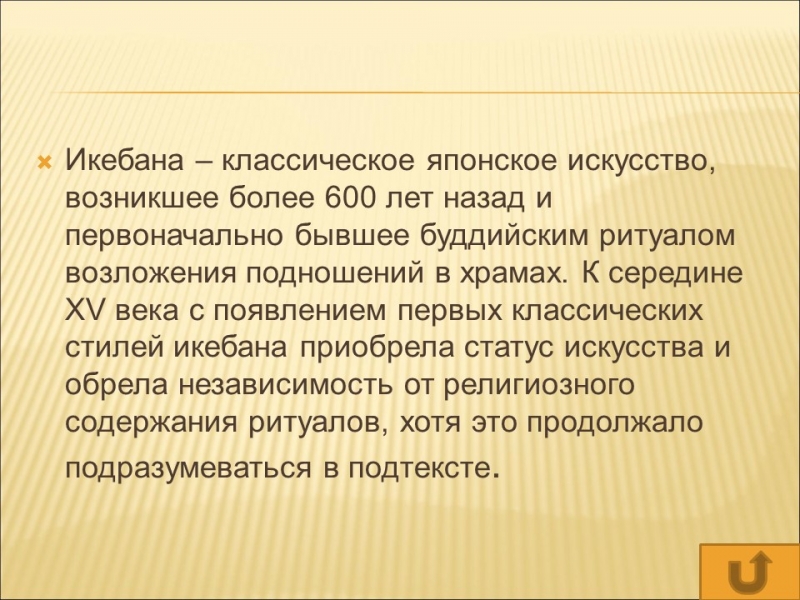 Икебана – классическое японское искусство, возникшее более 600 лет назад и первоначально бывшее буддийским ритуалом возложения подношений в храмах. К середине XV века с появлением первых классических стилей икебана приобрела статус искусства и обрела независимость от религиозного содержания ритуалов, хотя это продолжало подразумеваться в подтексте.